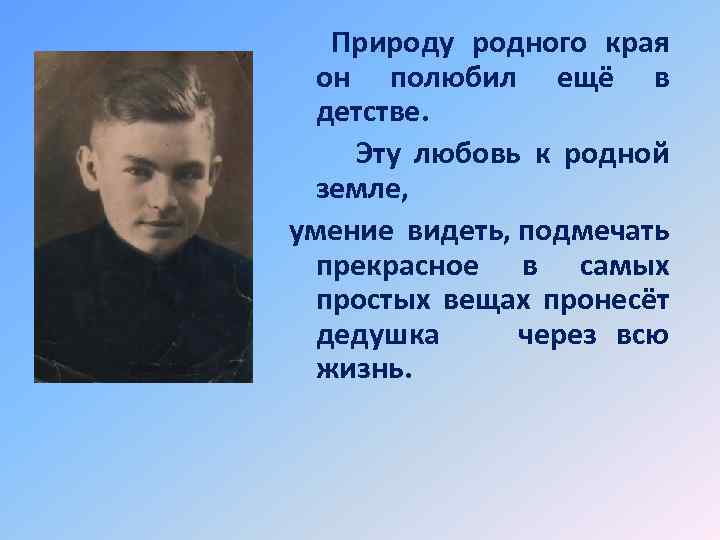 Природу родного края он полюбил ещё в детстве.

Эту любовь к родной земле,

умение видеть, подмечать прекрасное в самых простых вещах пронесёт дедушка через всю жизнь.